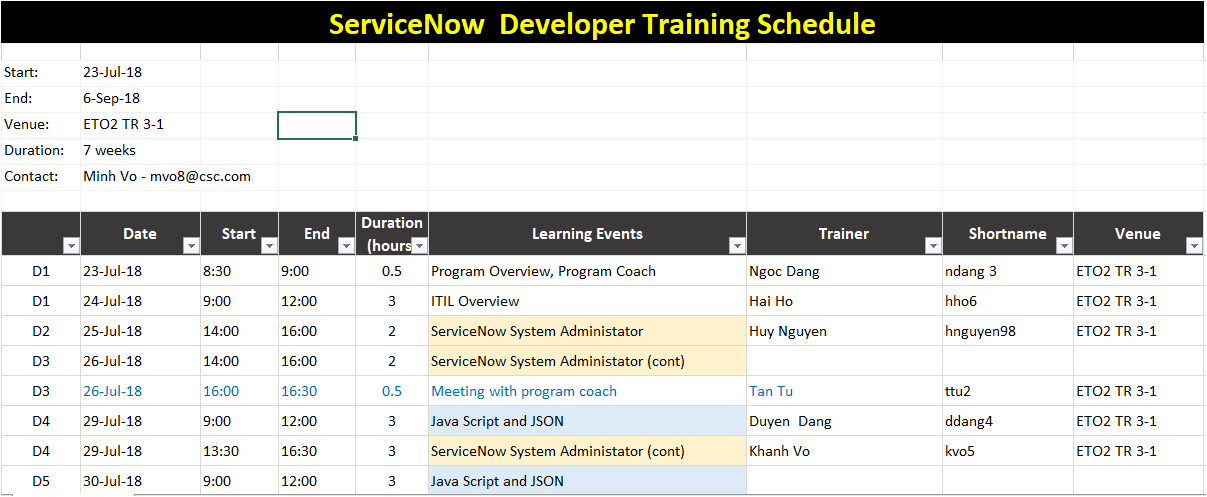 ServiceNow Developer Training Schedule

Start: 23-Jul-18
End: 6-Sep-18
Venue: ETO2 TR 3-1
Duration: 7 weeks
Contact: Minh Vo - mvo8@csc.com

| | Date | Start | End | Duration (hours | Learning Events | Trainer | Shortname | Venue |
|---|---|---|---|---|---|---|---|---|
| D1 | 23-Jul-18 | 8:30 | 9:00 | 0.5 | Program Overview, Program Coach | Ngoc Dang | ndang 3 | ETO2 TR 3-1 |
| D1 | 24-Jul-18 | 9:00 | 12:00 | 3 | ITIL Overview | Hai Ho | hho6 | ETO2 TR 3-1 |
| D2 | 25-Jul-18 | 14:00 | 16:00 | 2 | ServiceNow System Administator | Huy Nguyen | hnguyen98 | ETO2 TR 3-1 |
| D3 | 26-Jul-18 | 14:00 | 16:00 | 2 | ServiceNow System Administator (cont) | | | |
| D3 | 26-Jul-18 | 16:00 | 16:30 | 0.5 | Meeting with program coach | Tan Tu | ttu2 | ETO2 TR 3-1 |
| D4 | 29-Jul-18 | 9:00 | 12:00 | 3 | Java Script and JSON | Duyen Dang | ddang4 | ETO2 TR 3-1 |
| D4 | 29-Jul-18 | 13:30 | 16:30 | 3 | ServiceNow System Administator (cont) | Khanh Vo | kvo5 | ETO2 TR 3-1 |
| D5 | 30-Jul-18 | 9:00 | 12:00 | 3 | Java Script and JSON | | | |